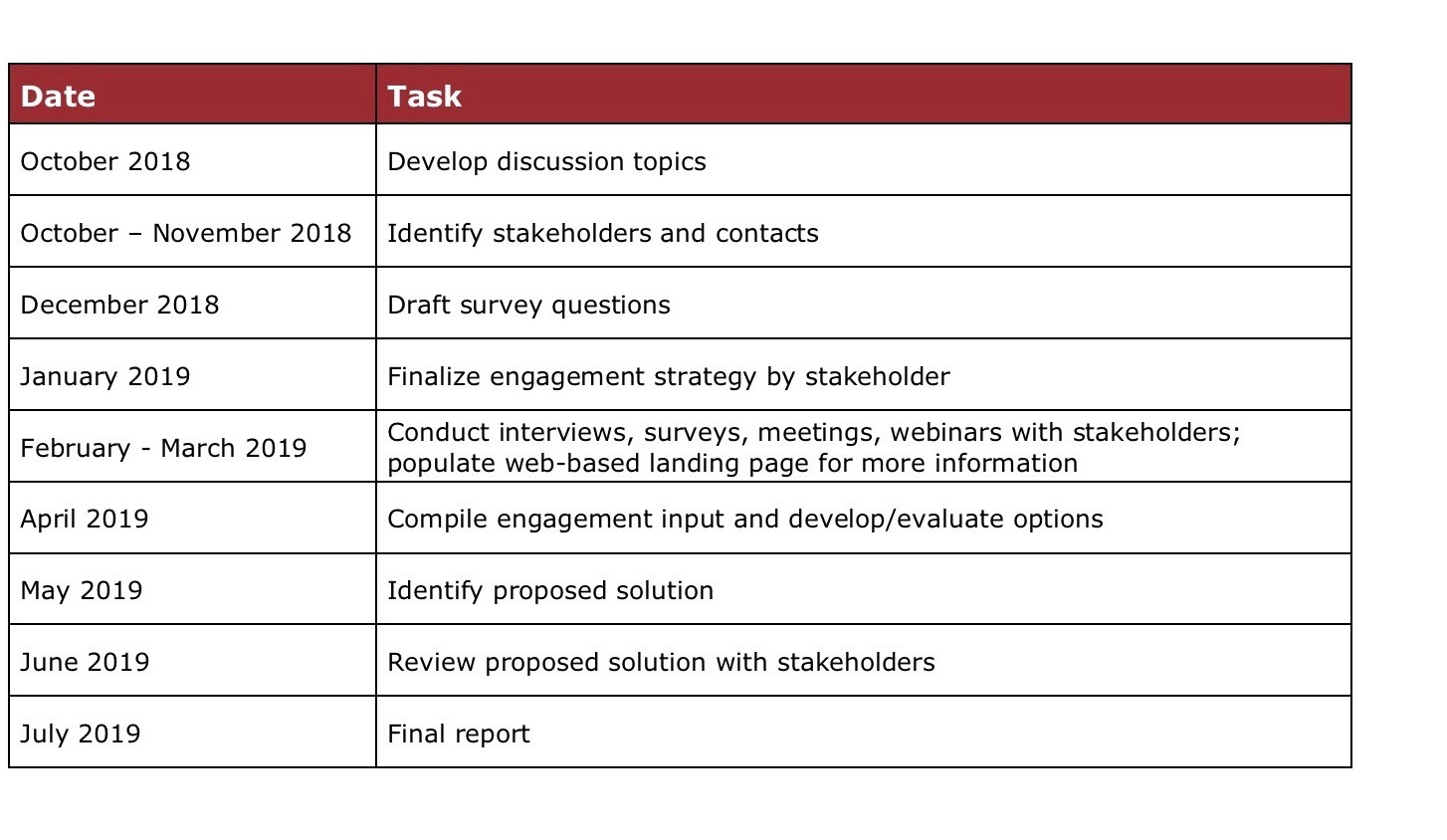 | Date | Task |
|---|---|
| October 2018 | Develop discussion topics |
| October – November 2018 | Identify stakeholders and contacts |
| December 2018 | Draft survey questions |
| January 2019 | Finalize engagement strategy by stakeholder |
| February - March 2019 | Conduct interviews, surveys, meetings, webinars with stakeholders; populate web-based landing page for more information |
| April 2019 | Compile engagement input and develop/evaluate options |
| May 2019 | Identify proposed solution |
| June 2019 | Review proposed solution with stakeholders |
| July 2019 | Final report |